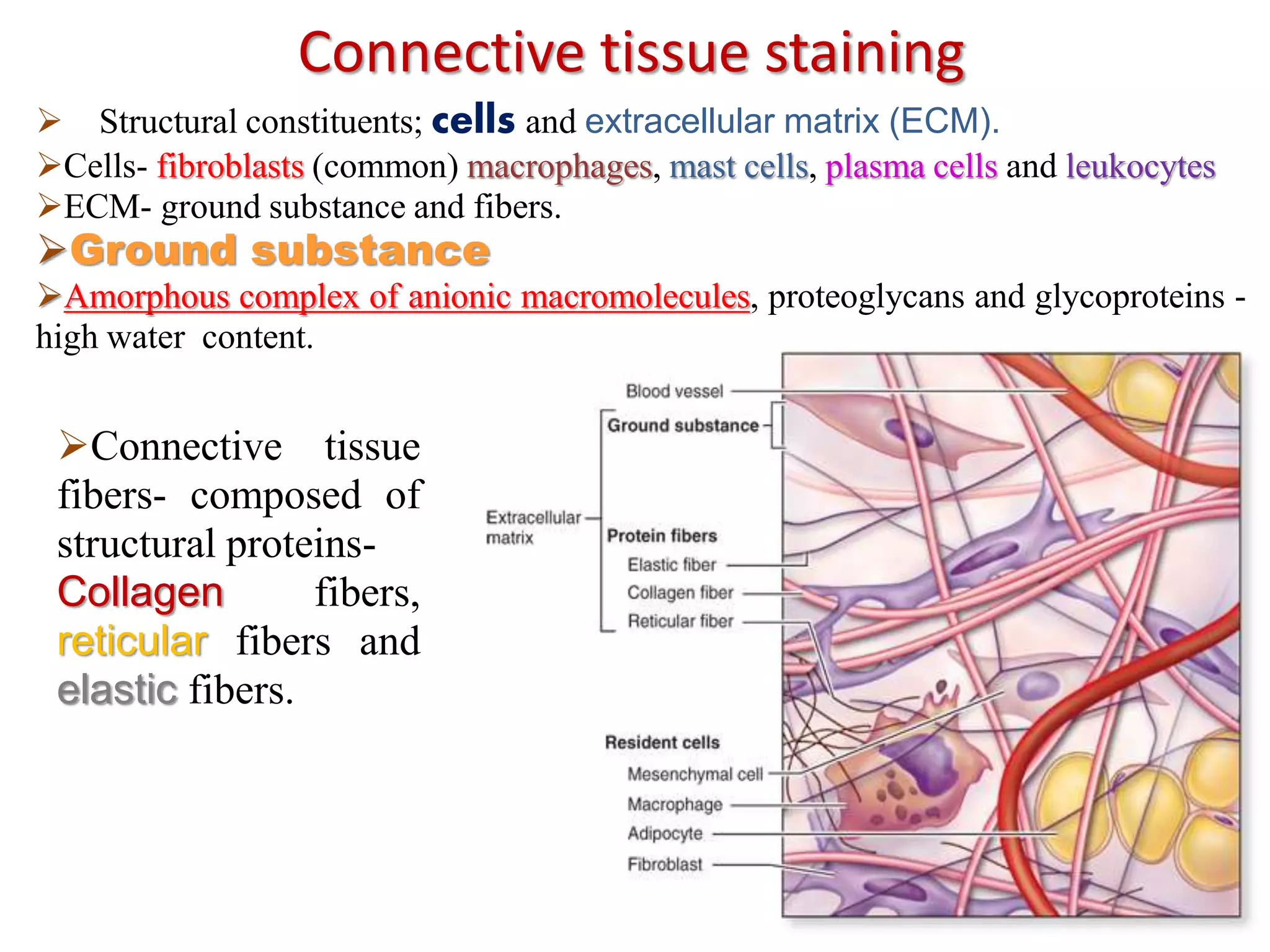 Connective tissue staining

➢ Structural constituents; cells and extracellular matrix (ECM).

➢Cells- fibroblasts (common) macrophages, mast cells, plasma cells and leukocytes

➢ECM- ground substance and fibers.

➢Ground substance

➢Amorphous complex of anionic macromolecules, proteoglycans and glycoproteins - high water content.

➢Connective tissue fibers- composed of structural proteins- Collagen fibers, reticular fibers and elastic fibers.

Blood vessel
Ground substance
Extracellular matrix
Protein fibers
Elastic fiber
Collagen fiber
Reticular fiber
Resident cells
Mesenchymal cell
Macrophage
Adipocyte
Fibroblast